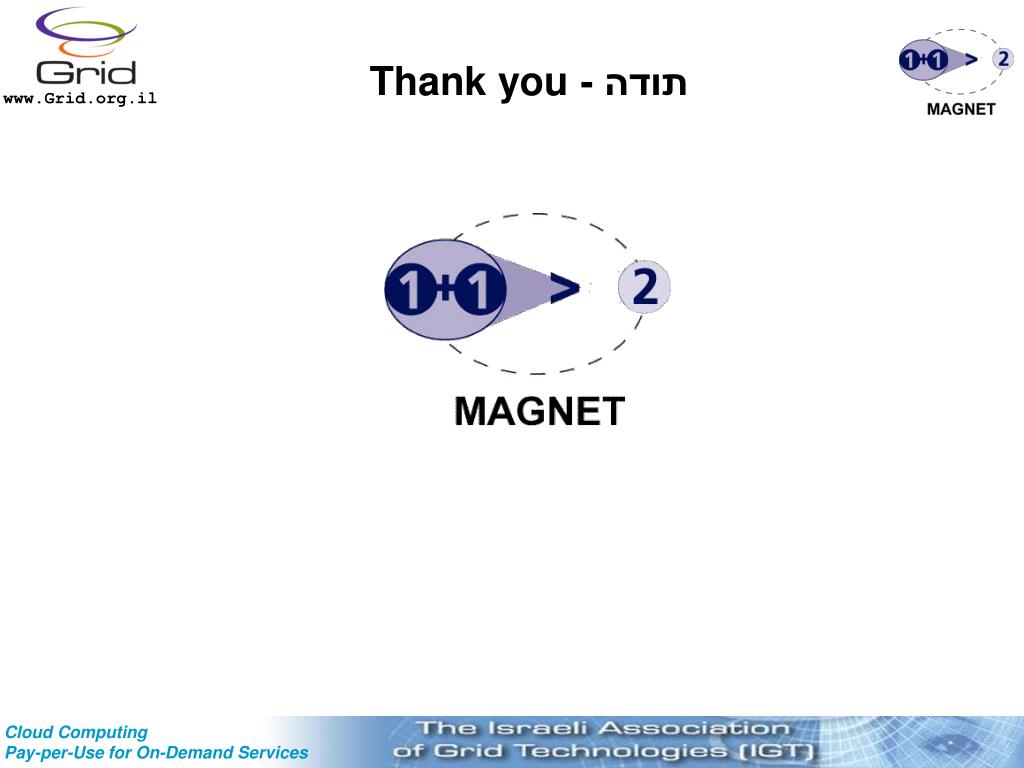 Grid
www.Grid.org.il

Thank you - תודה

1+1 > 2
MAGNET

1+1 > 2
MAGNET

Cloud Computing
Pay-per-Use for On-Demand Services

The Israeli Association of Grid Technologies (IGT)